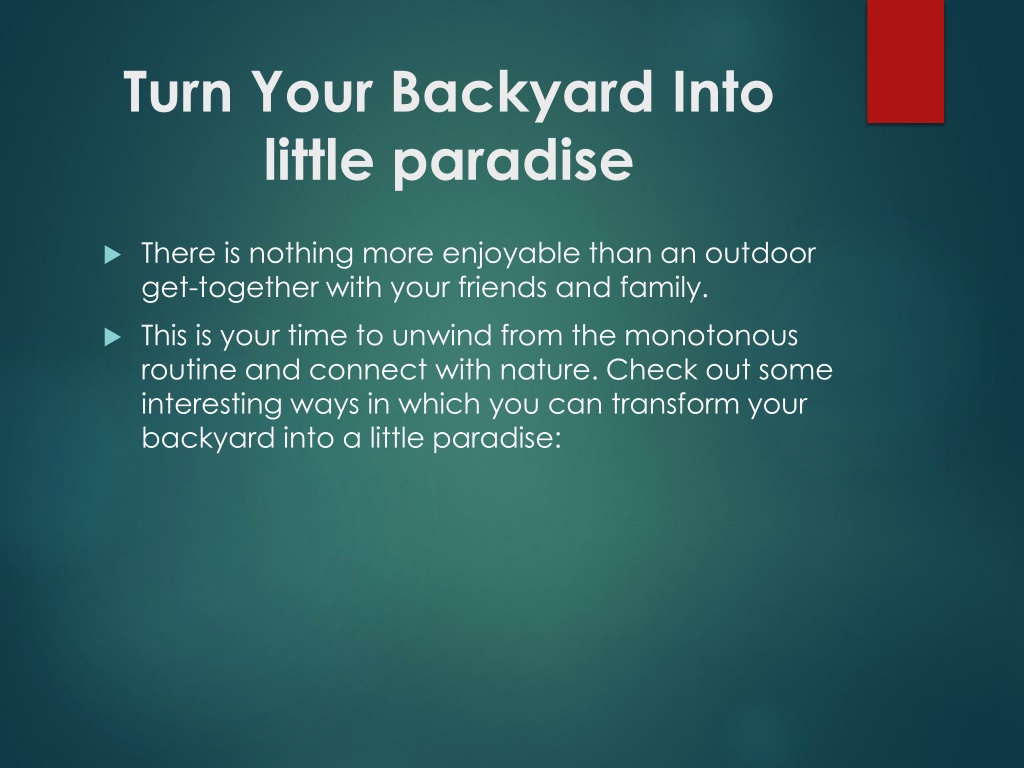 Turn Your Backyard Into little paradise

There is nothing more enjoyable than an outdoor get-together with your friends and family.

This is your time to unwind from the monotonous routine and connect with nature. Check out some interesting ways in which you can transform your backyard into a little paradise: